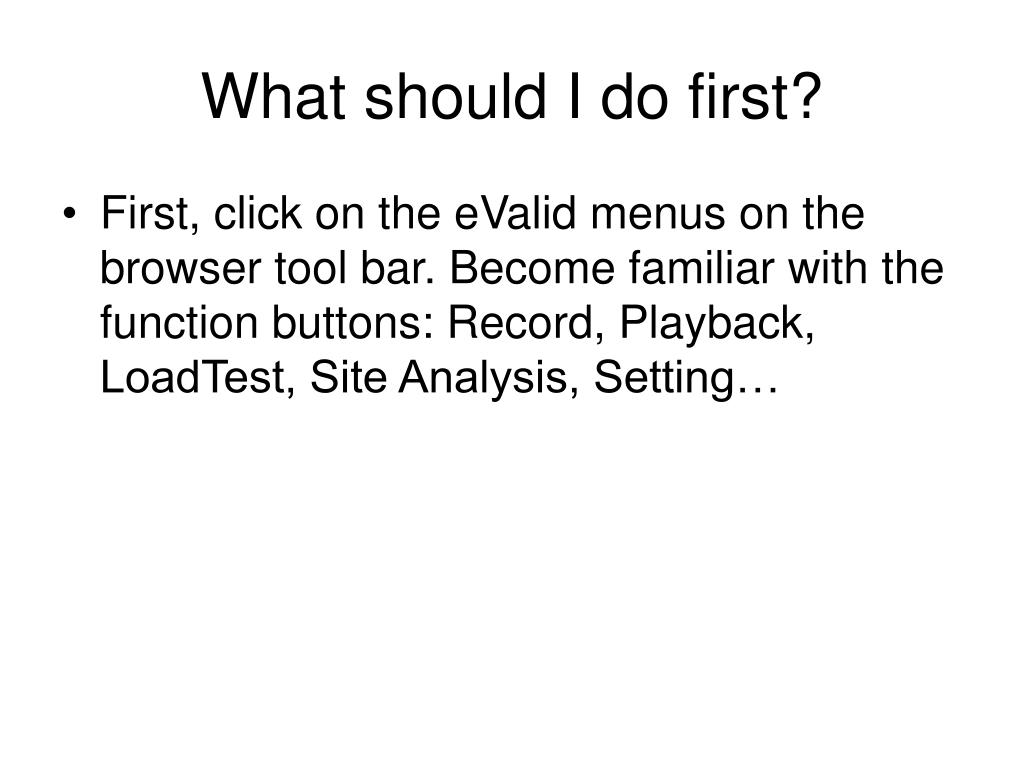 What should I do first?

• First, click on the eValid menus on the browser tool bar. Become familiar with the function buttons: Record, Playback, LoadTest, Site Analysis, Setting…